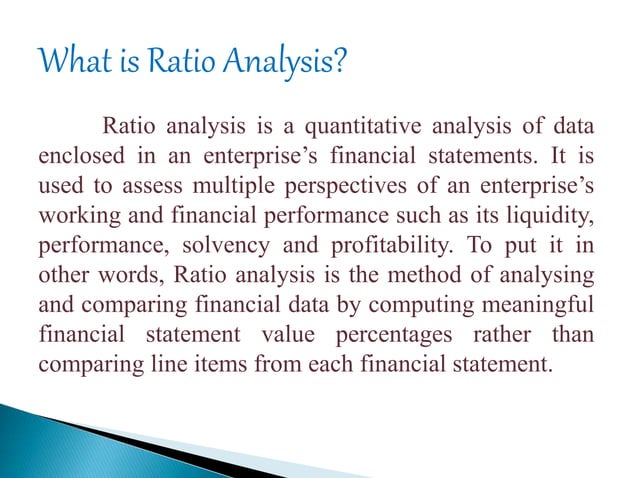 What is Ratio Analysis?

Ratio analysis is a quantitative analysis of data enclosed in an enterprise’s financial statements. It is used to assess multiple perspectives of an enterprise’s working and financial performance such as its liquidity, performance, solvency and profitability. To put it in other words, Ratio analysis is the method of analysing and comparing financial data by computing meaningful financial statement value percentages rather than comparing line items from each financial statement.